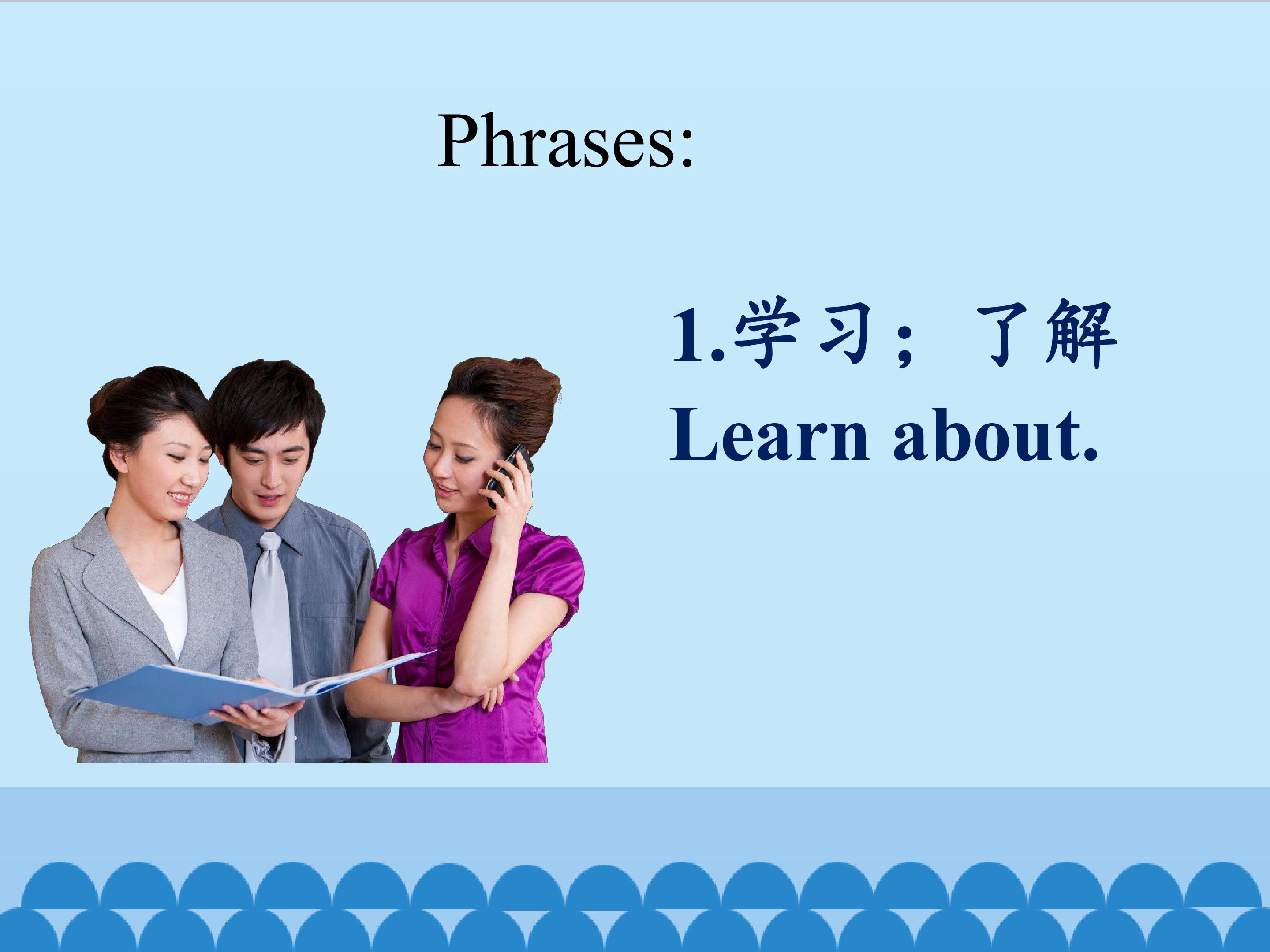 Phrases:

1.学习；了解
Learn about.